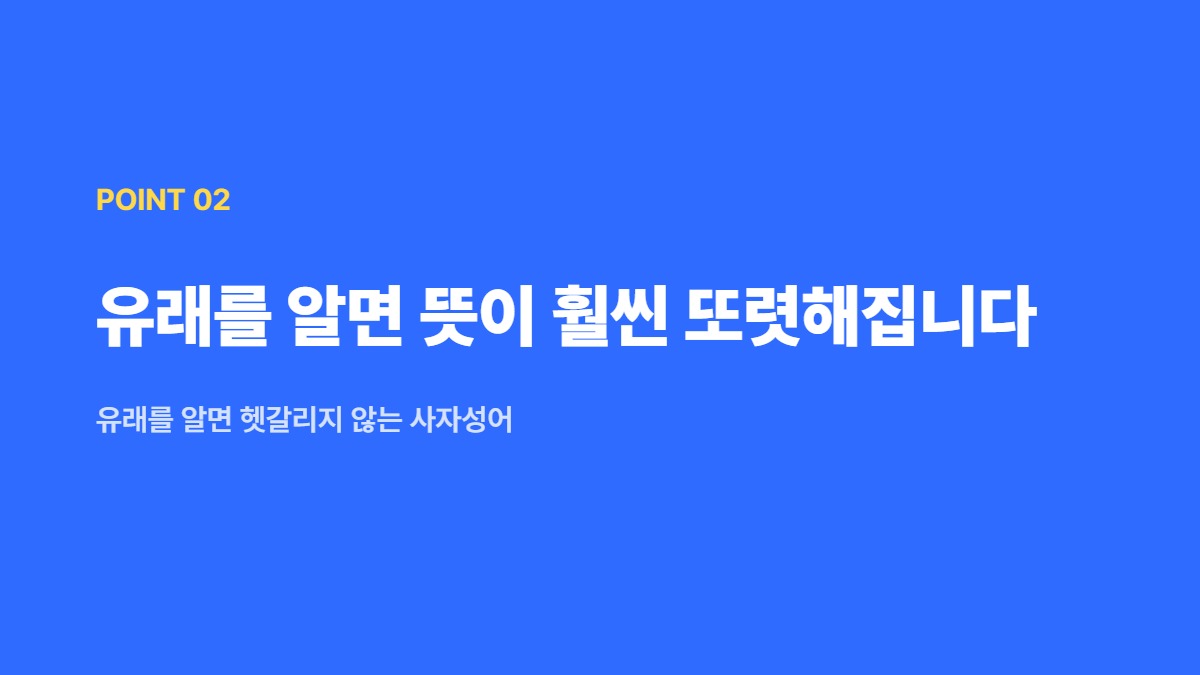 POINT 02

유래를 알면 뜻이 훨씬 또렷해집니다

유래를 알면 헷갈리지 않는 사자성어